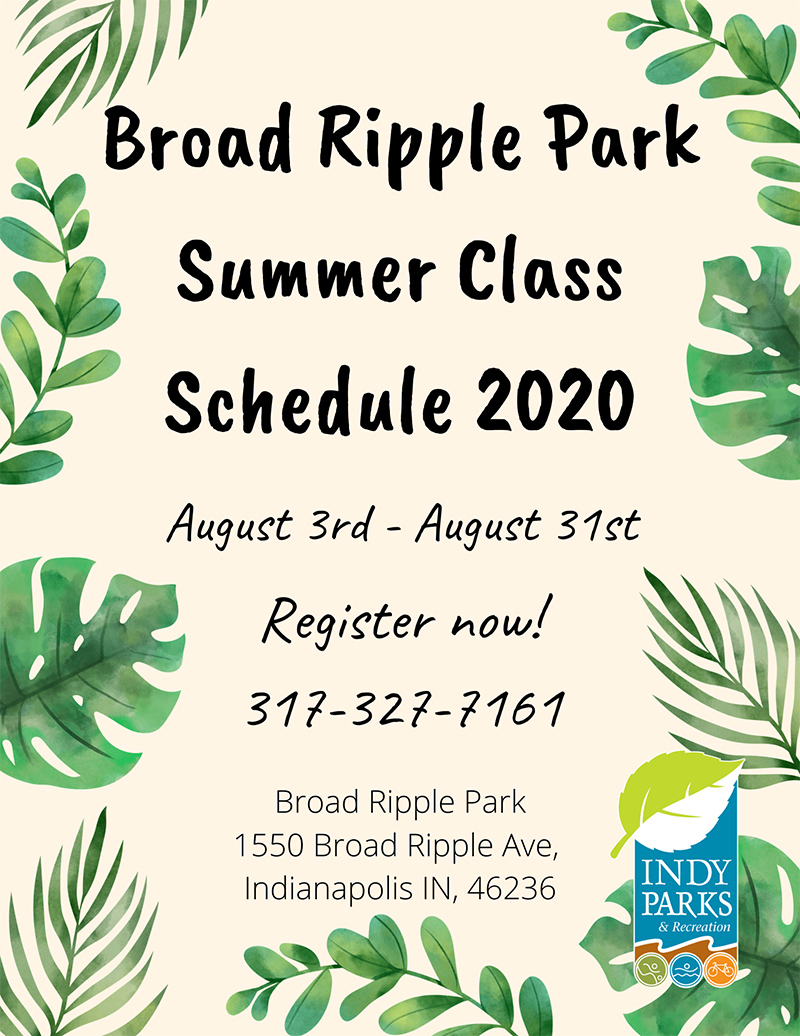 Broad Ripple Park Summer Class Schedule 2020

August 3rd - August 31st

Register now!

317-327-7161

Broad Ripple Park
1550 Broad Ripple Ave,
Indianapolis IN, 46236

INDY PARKS & Recreation